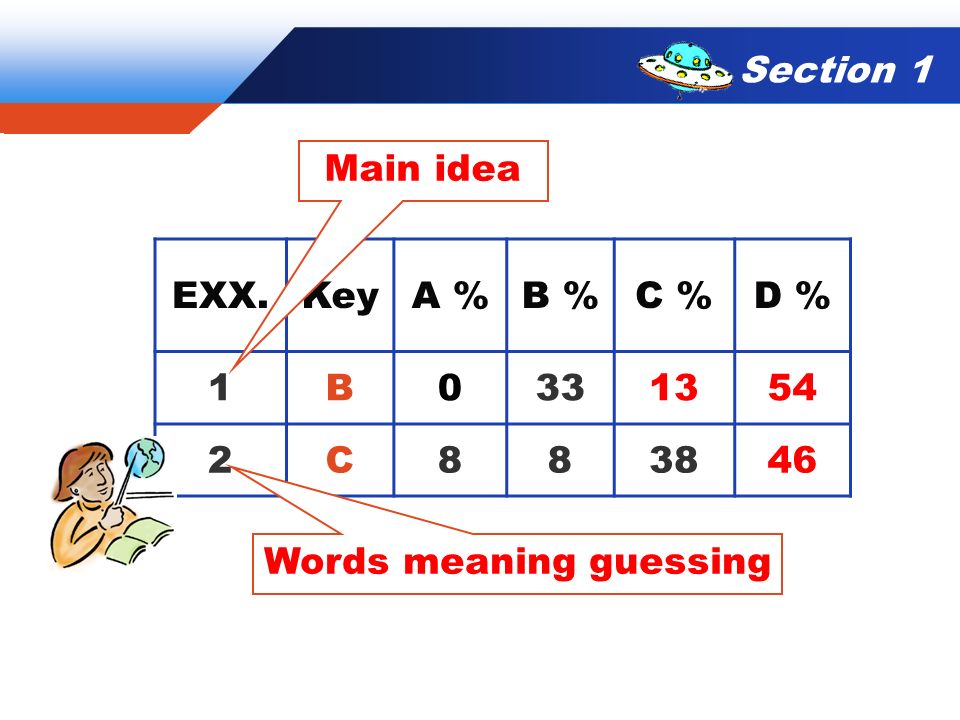 Section 1

Main idea

| EXX. | Key | A % | B % | C % | D % |
|---|---|---|---|---|---|
| 1 | B | 0 | 33 | 13 | 54 |
| 2 | C | 8 | 8 | 38 | 46 |

Words meaning guessing